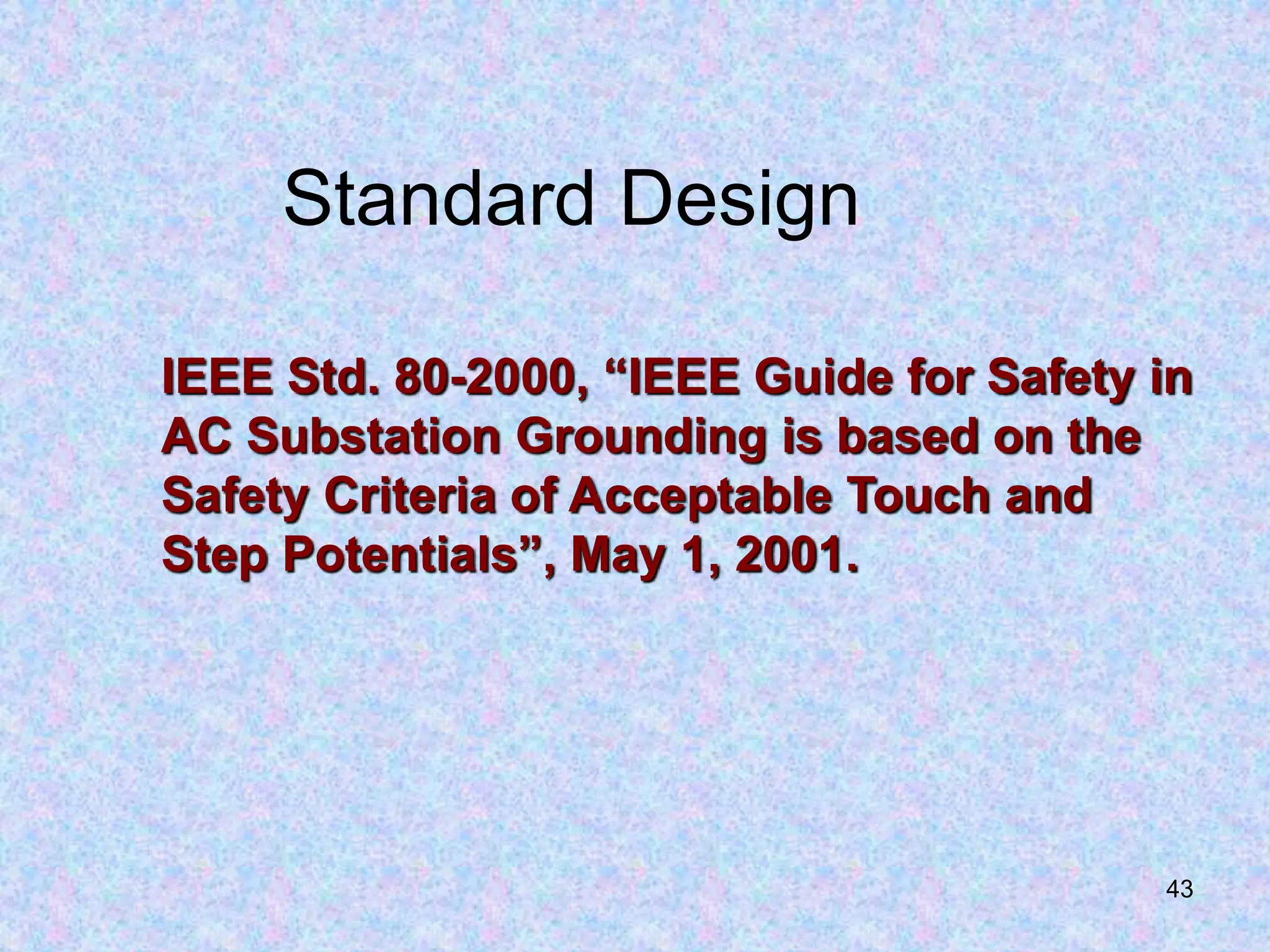 Standard Design

IEEE Std. 80-2000, “IEEE Guide for Safety in AC Substation Grounding is based on the Safety Criteria of Acceptable Touch and Step Potentials”, May 1, 2001.

43